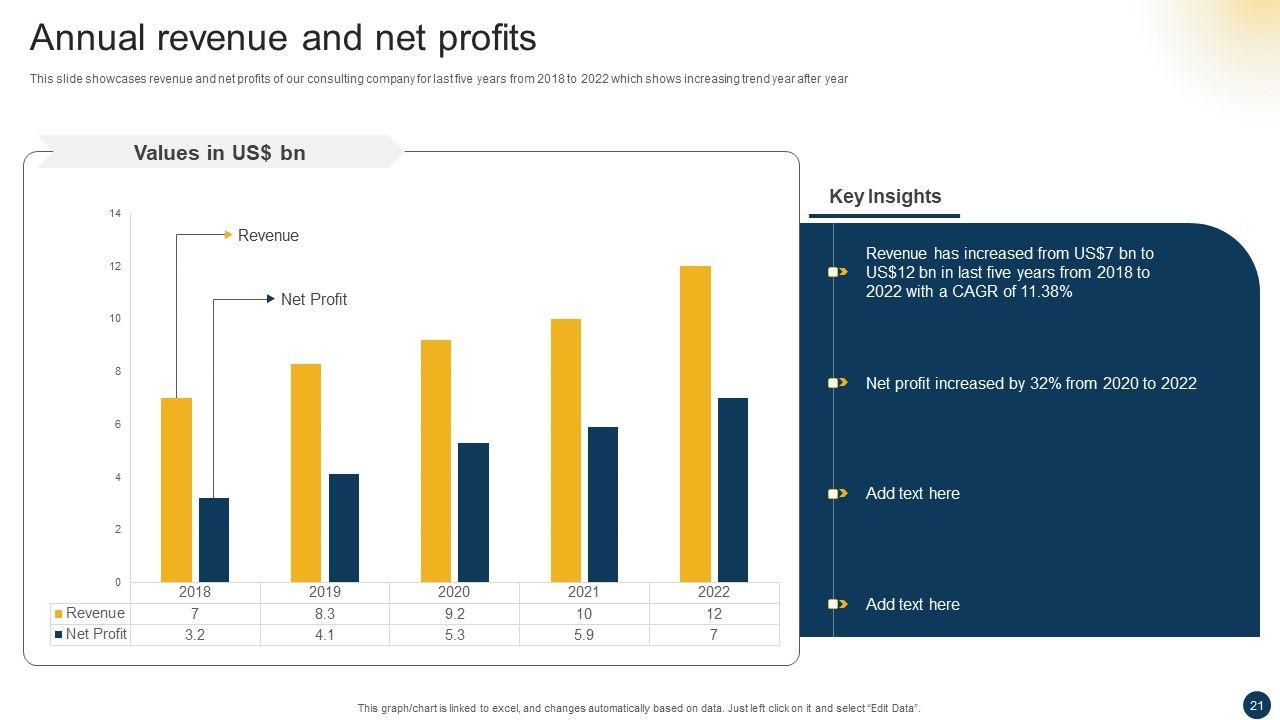 Annual revenue and net profits

This slide showcases revenue and net profits of our consulting company for last five years from 2018 to 2022 which shows increasing trend year after year

Values in US$ bn

14
12
10
8
6
4
2
0

Revenue

Net Profit

| | 2018 | 2019 | 2020 | 2021 | 2022 |
|---|---|---|---|---|---|
| Revenue | 7 | 8.3 | 9.2 | 10 | 12 |
| Net Profit | 3.2 | 4.1 | 5.3 | 5.9 | 7 |

Key Insights

Revenue has increased from US$7 bn to US$12 bn in last five years from 2018 to 2022 with a CAGR of 11.38%

Net profit increased by 32% from 2020 to 2022

Add text here

Add text here

This graph/chart is linked to excel, and changes automatically based on data. Just left click on it and select "Edit Data".

21